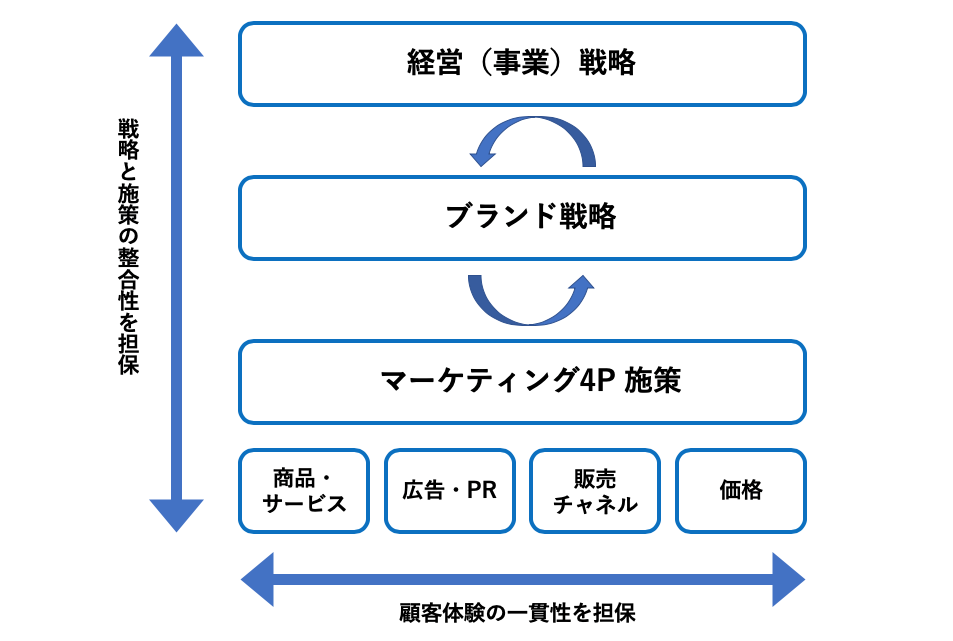 戦略と施策の整合性を担保

経営（事業）戦略

ブランド戦略

マーケティング4P 施策

商品・サービス

広告・PR

販売チャネル

価格

顧客体験の一貫性を担保